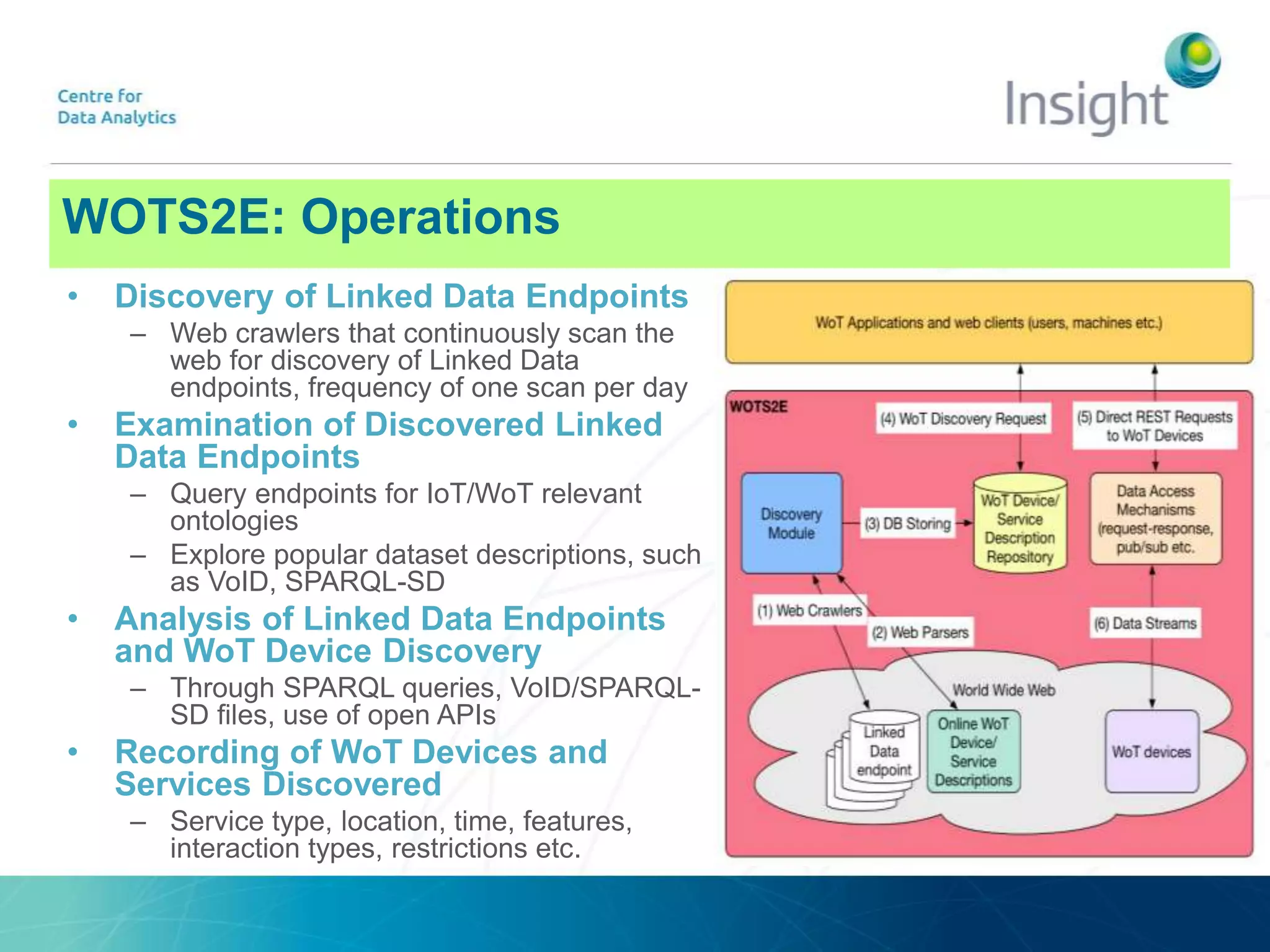 Centre for
Data Analytics

Insight

WOTS2E: Operations

• Discovery of Linked Data Endpoints
– Web crawlers that continuously scan the web for discovery of Linked Data endpoints, frequency of one scan per day

• Examination of Discovered Linked Data Endpoints
– Query endpoints for IoT/WoT relevant ontologies
– Explore popular dataset descriptions, such as VoID, SPARQL-SD

• Analysis of Linked Data Endpoints and WoT Device Discovery
– Through SPARQL queries, VoID/SPARQL-SD files, use of open APIs

• Recording of WoT Devices and Services Discovered
– Service type, location, time, features, interaction types, restrictions etc.

WoT Applications and web clients (users, machines etc.)

WOTS2E

(4) WoT Discovery Request

(5) Direct REST Requests to WoT Devices

Discovery Module

(3) DB Storing

WoT Device/ Service Description Repository

Data Access Mechanisms (request-response, pub/sub etc.

(1) Web Crawlers

(2) Web Parsers

(6) Data Streams

World Wide Web

Linked Data endpoint

Online WoT Device/ Service Descriptions

WoT devices